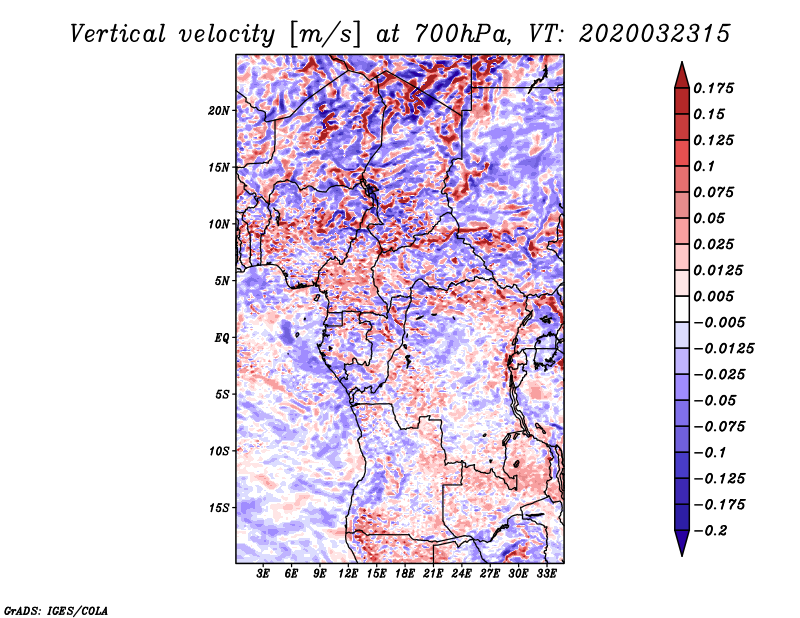 Vertical velocity [m/s] at 700hPa, VT: 2020032315

20N
15N
10N
5N
EQ
5S
10S
15S

3E 6E 9E 12E 15E 18E 21E 24E 27E 30E 33E

0.175
0.15
0.125
0.1
0.075
0.05
0.025
0.0125
0.005
−0.005
−0.0125
−0.025
−0.05
−0.075
−0.1
−0.125
−0.175
−0.2

GrADS: IGES/COLA